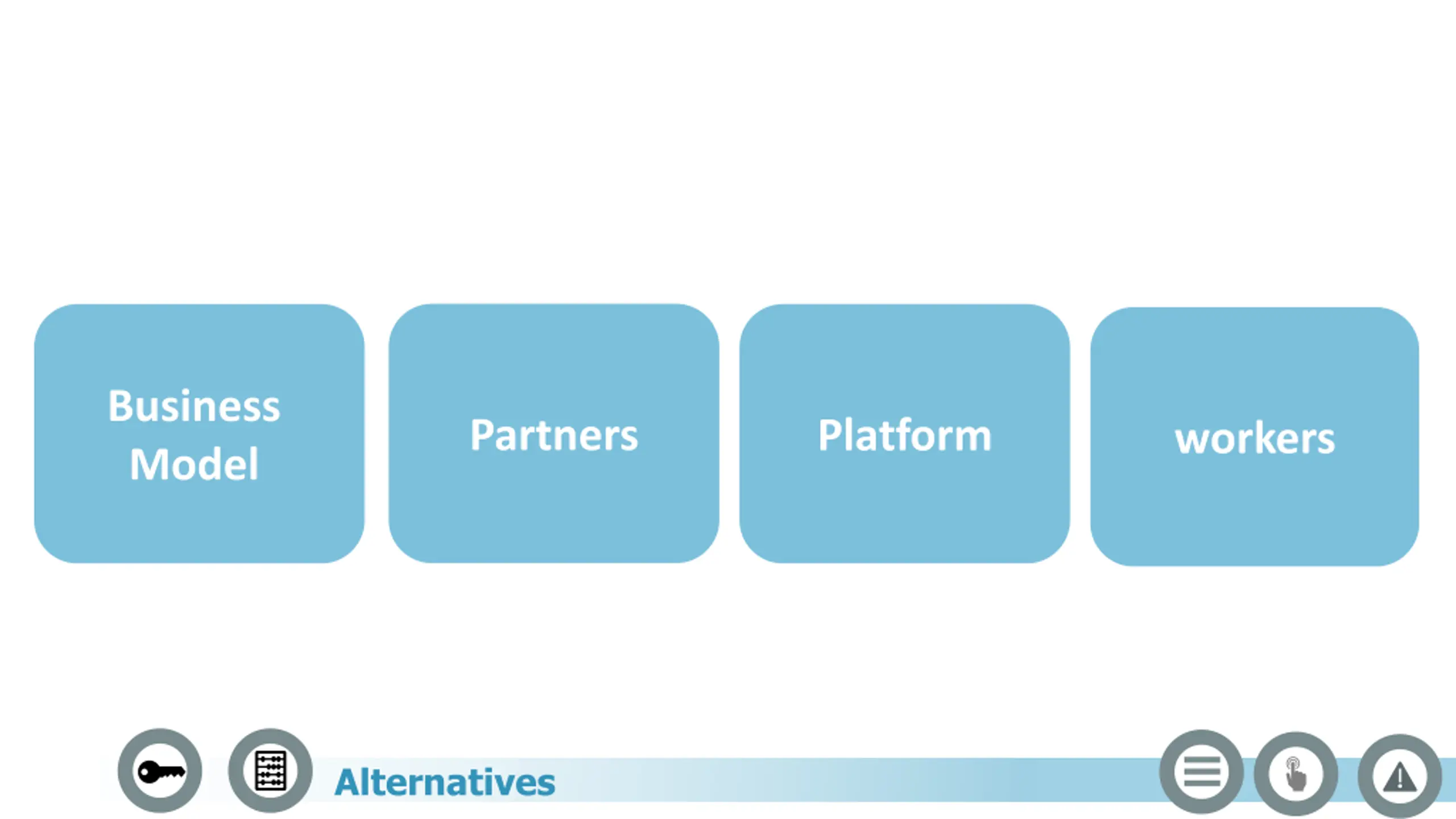 Business Model

Partners

Platform

workers

Alternatives